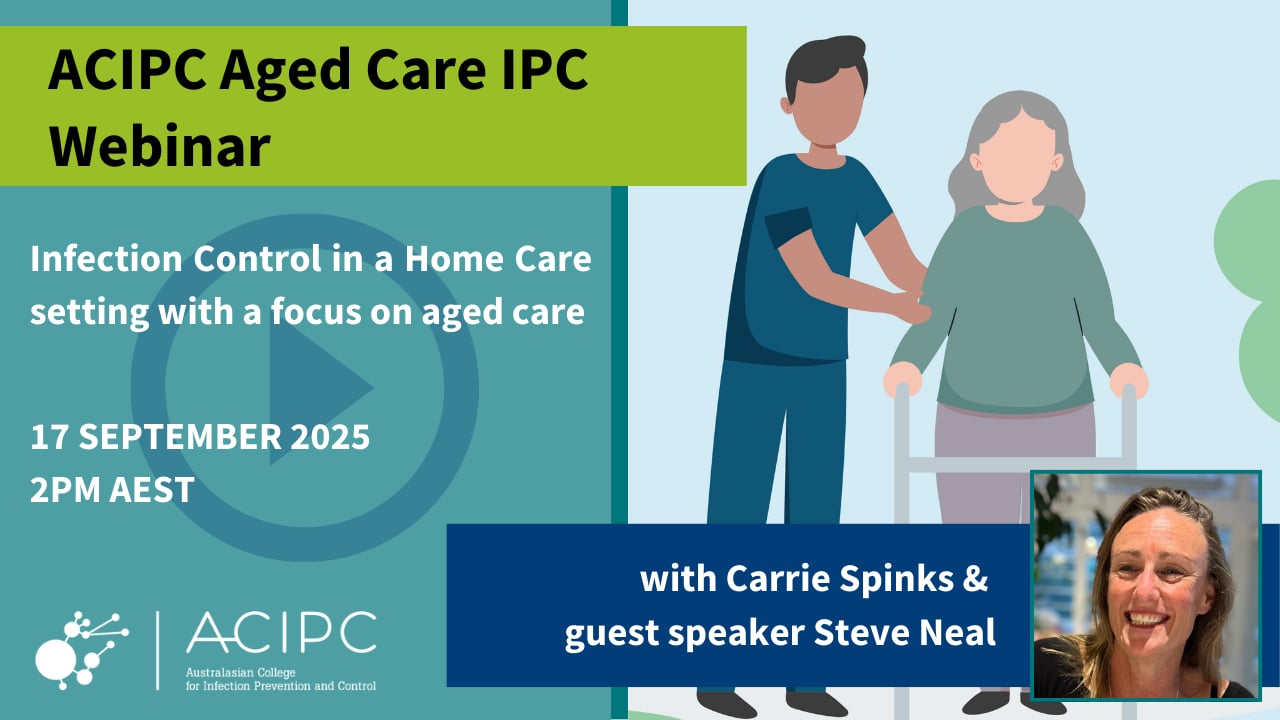 ACIPC Aged Care IPC Webinar

Infection Control in a Home Care setting with a focus on aged care

17 SEPTEMBER 2025
2PM AEST

with Carrie Spinks & guest speaker Steve Neal

ACIPC
Australasian College for Infection Prevention and Control